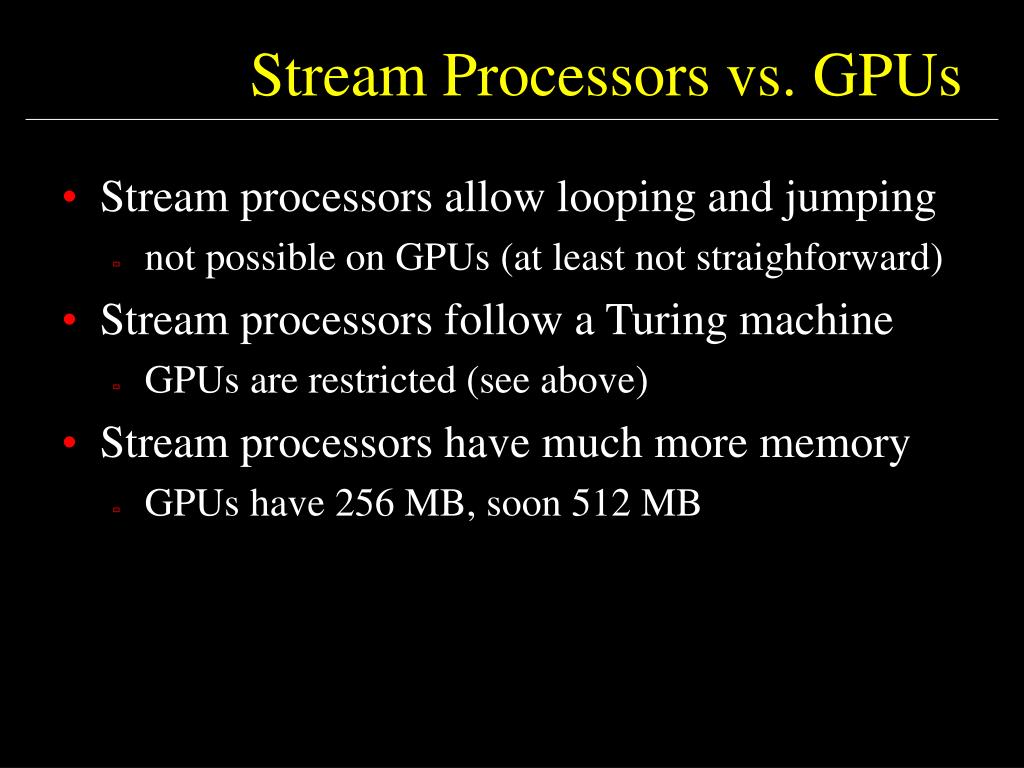 Stream Processors vs. GPUs

• Stream processors allow looping and jumping
  ▫ not possible on GPUs (at least not straighforward)
• Stream processors follow a Turing machine
  ▫ GPUs are restricted (see above)
• Stream processors have much more memory
  ▫ GPUs have 256 MB, soon 512 MB